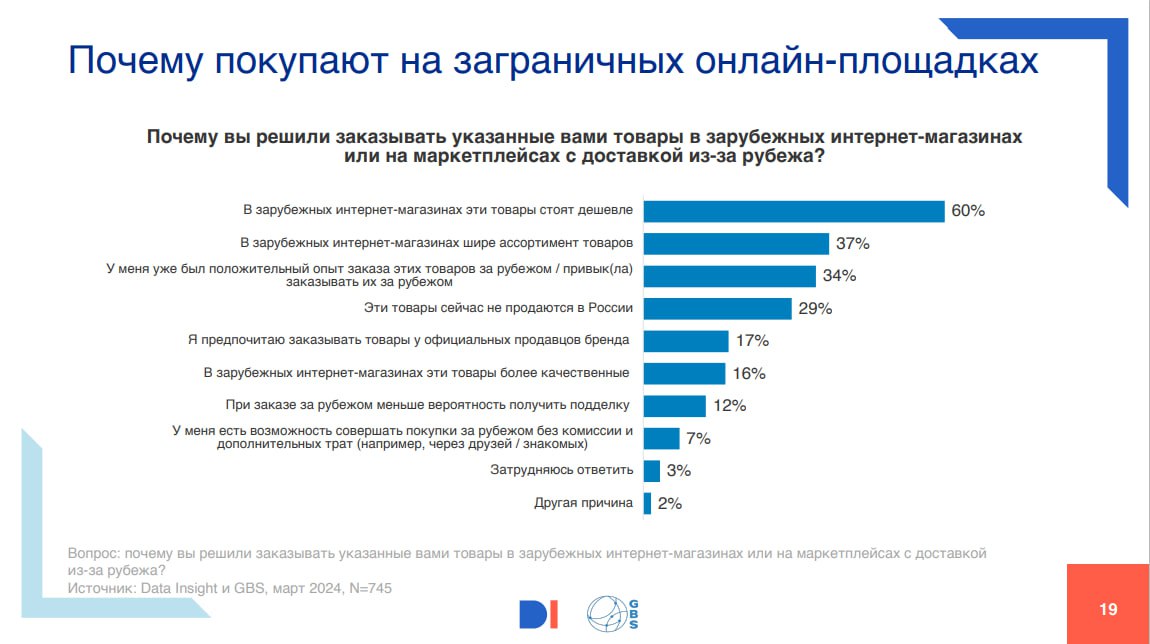 Почему покупают на заграничных онлайн-площадках

Почему вы решили заказывать указанные вами товары в зарубежных интернет-магазинах или на маркетплейсах с доставкой из-за рубежа?

В зарубежных интернет-магазинах эти товары стоят дешевле 60%
В зарубежных интернет-магазинах шире ассортимент товаров 37%
У меня уже был положительный опыт заказа этих товаров за рубежом / привык(ла) заказывать их за рубежом 34%
Эти товары сейчас не продаются в России 29%
Я предпочитаю заказывать товары у официальных продавцов бренда 17%
В зарубежных интернет-магазинах эти товары более качественные 16%
При заказе за рубежом меньше вероятность получить подделку 12%
У меня есть возможность совершать покупки за рубежом без комиссии и дополнительных трат (например, через друзей / знакомых) 7%
Затрудняюсь ответить 3%
Другая причина 2%

Вопрос: почему вы решили заказывать указанные вами товары в зарубежных интернет-магазинах или на маркетплейсах с доставкой из-за рубежа?
Источник: Data Insight и GBS, март 2024, N=745

DI GBS

19